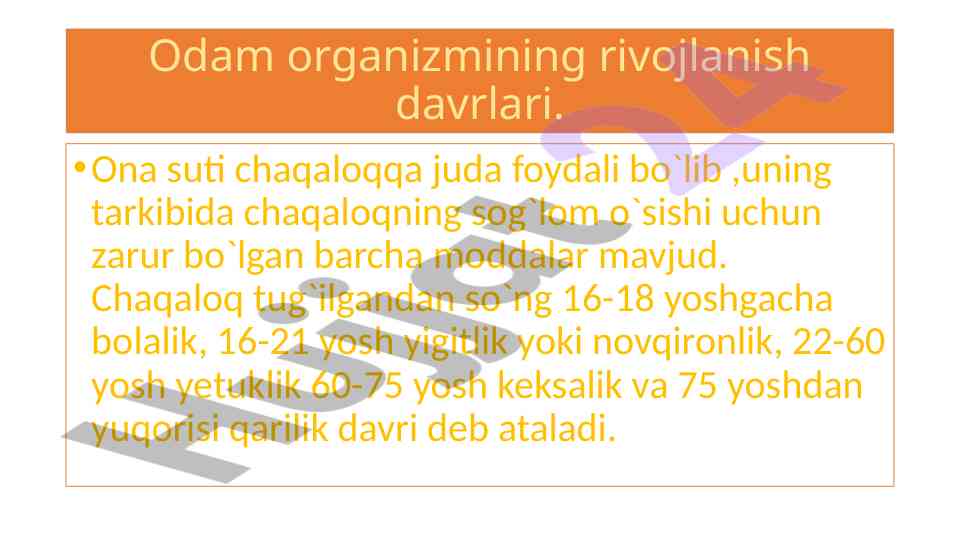 Odam organizmining rivojlanish davrlari.

• Ona suti chaqaloqqa juda foydali bo`lib ,uning tarkibida chaqaloqning sog`lom o`sishi uchun zarur bo`lgan barcha moddalar mavjud. Chaqaloq tug`ilgandan so`ng 16-18 yoshgacha bolalik, 16-21 yosh yigitlik yoki novqironlik, 22-60 yosh yetuklik 60-75 yosh keksalik va 75 yoshdan yuqorisi qarilik davri deb ataladi.

Hujjat 24